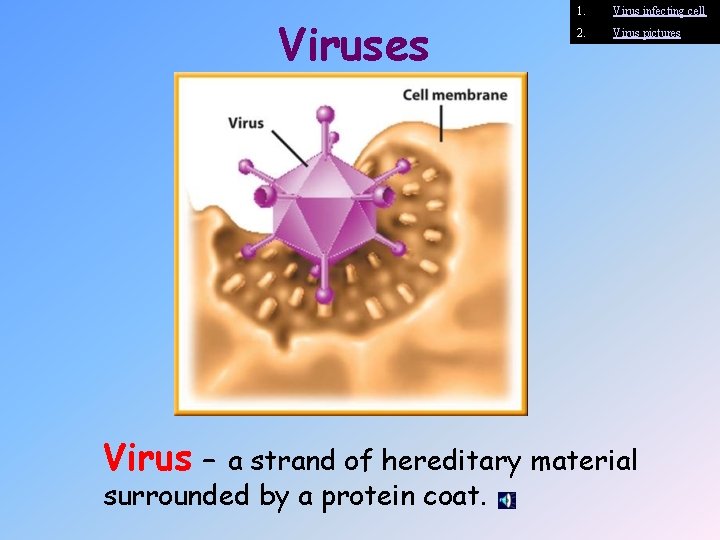 1. Virus infecting cell
2. Virus pictures

Viruses

Virus

Cell membrane

Virus – a strand of hereditary material surrounded by a protein coat.